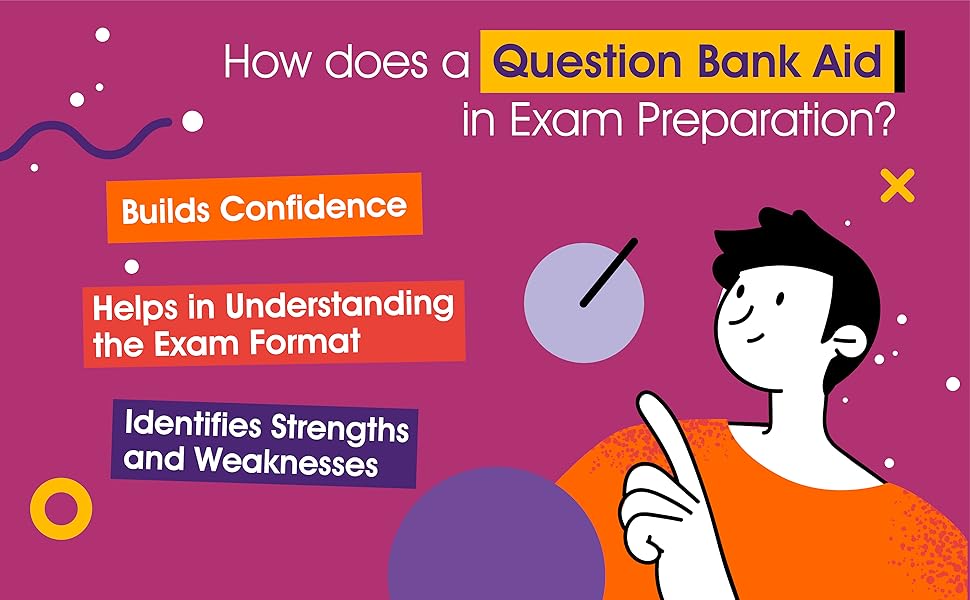 How does a Question Bank Aid in Exam Preparation?

Builds Confidence

Helps in Understanding the Exam Format

Identifies Strengths and Weaknesses